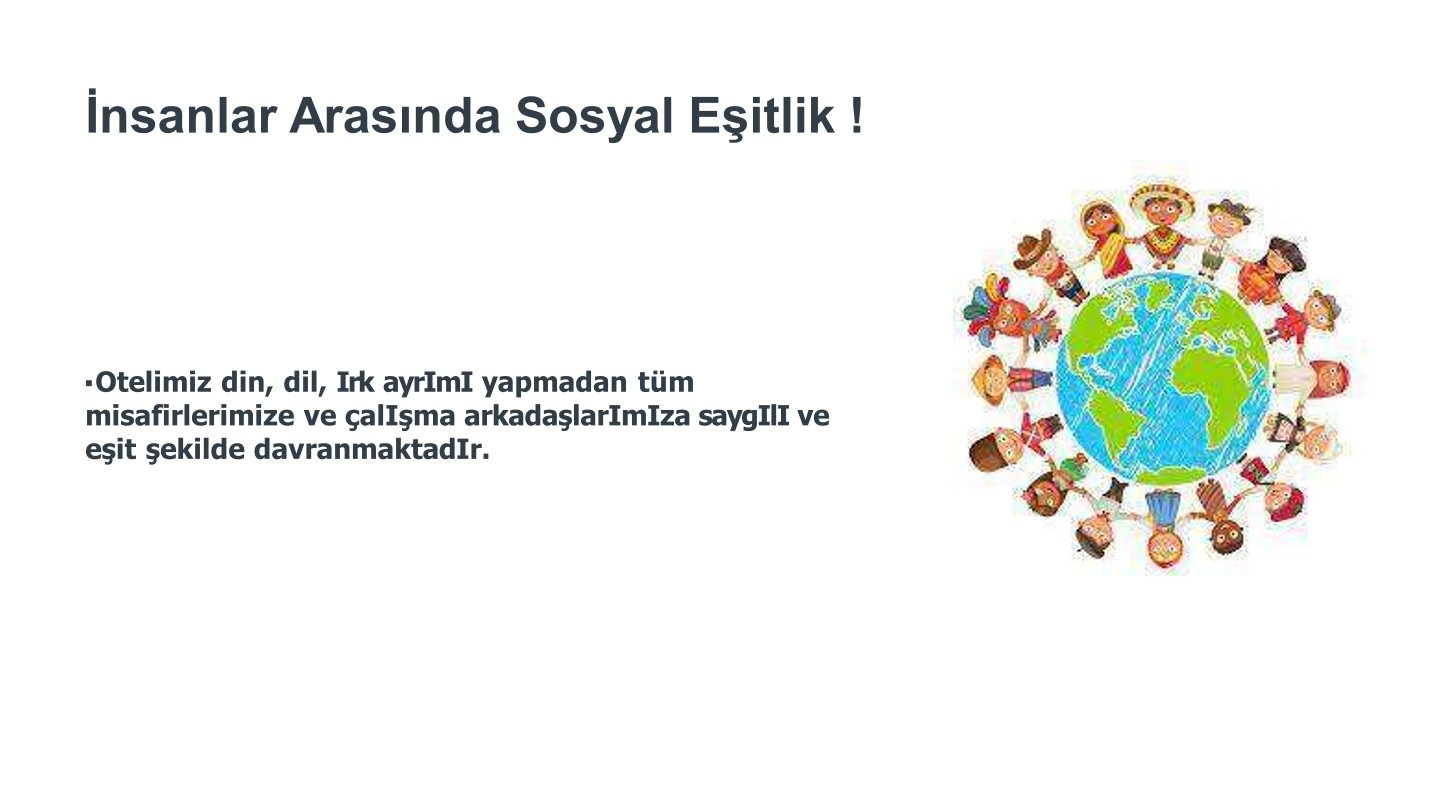 İnsanlar Arasında Sosyal Eşitlik !

▪Otelimiz din, dil, Irk ayrImI yapmadan tüm misafirlerimize ve çalIşma arkadaşlarImIza saygIlI ve eşit şekilde davranmaktadIr.